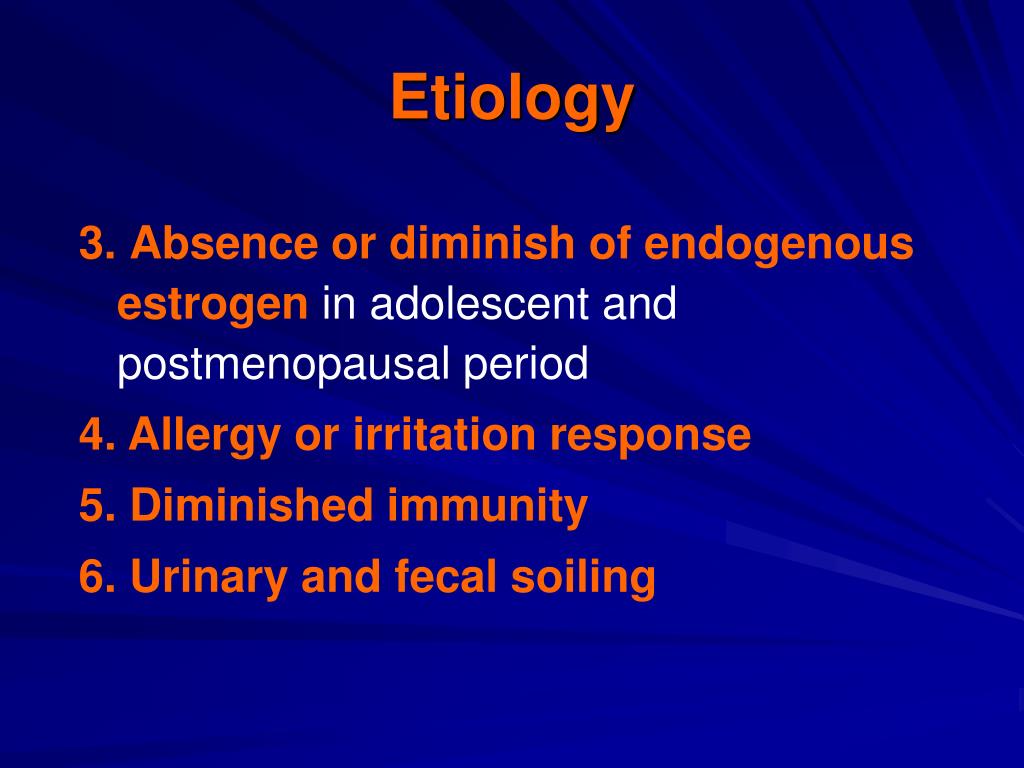 Etiology

3. Absence or diminish of endogenous estrogen in adolescent and postmenopausal period

4. Allergy or irritation response

5. Diminished immunity

6. Urinary and fecal soiling